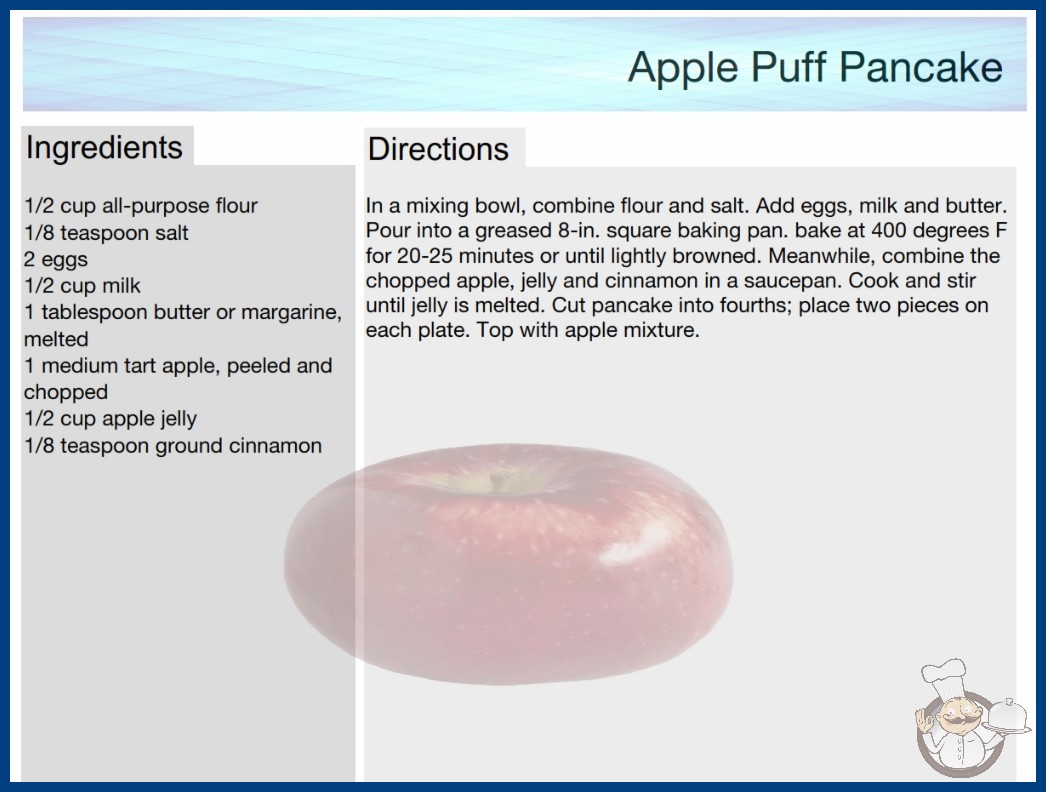 Apple Puff Pancake

Ingredients

1/2 cup all-purpose flour
1/8 teaspoon salt
2 eggs
1/2 cup milk
1 tablespoon butter or margarine, melted
1 medium tart apple, peeled and chopped
1/2 cup apple jelly
1/8 teaspoon ground cinnamon

Directions

In a mixing bowl, combine flour and salt. Add eggs, milk and butter. Pour into a greased 8-in. square baking pan. bake at 400 degrees F for 20-25 minutes or until lightly browned. Meanwhile, combine the chopped apple, jelly and cinnamon in a saucepan. Cook and stir until jelly is melted. Cut pancake into fourths; place two pieces on each plate. Top with apple mixture.